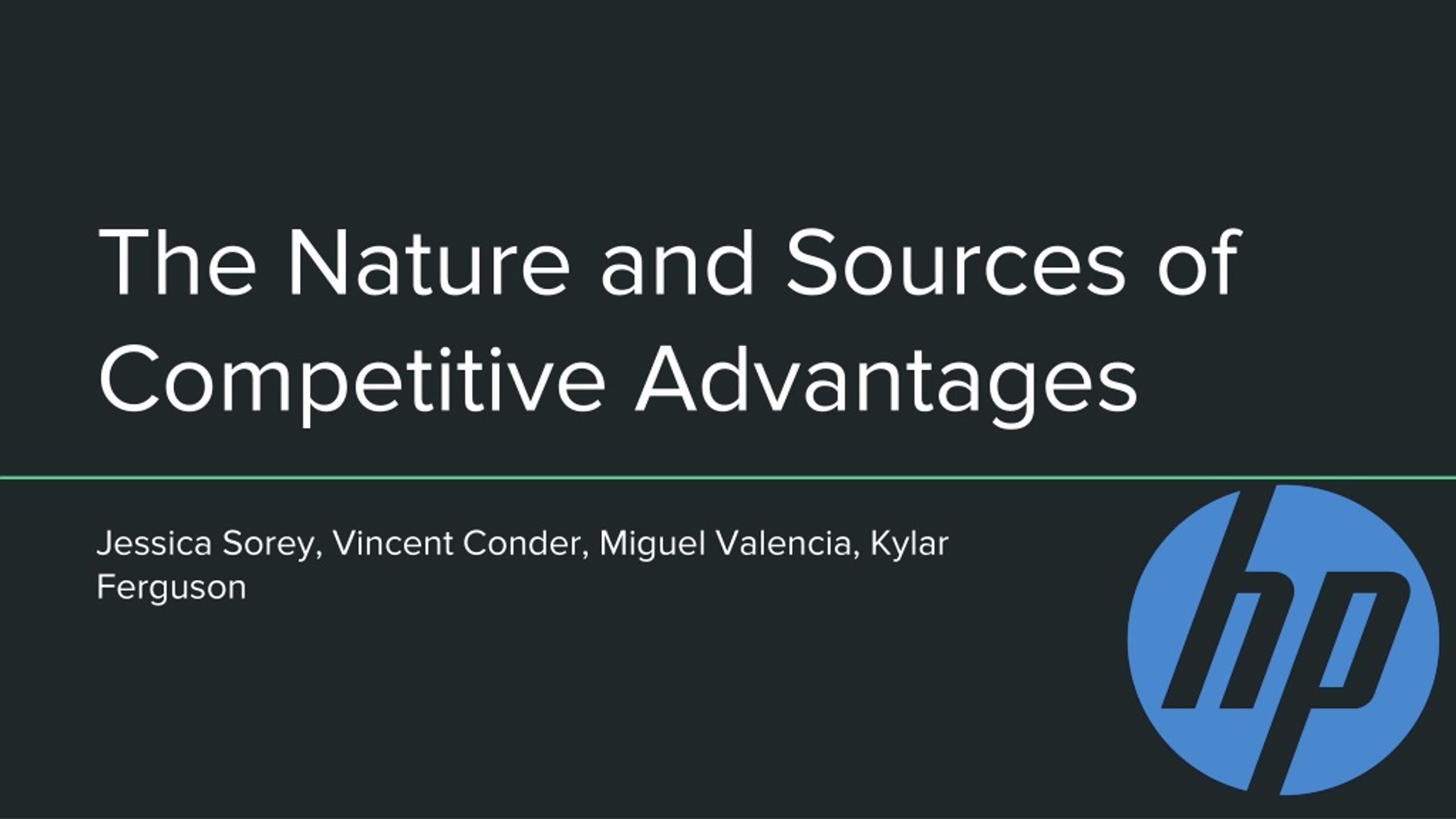 The Nature and Sources of Competitive Advantages

Jessica Sorey, Vincent Conder, Miguel Valencia, Kylar Ferguson

hp